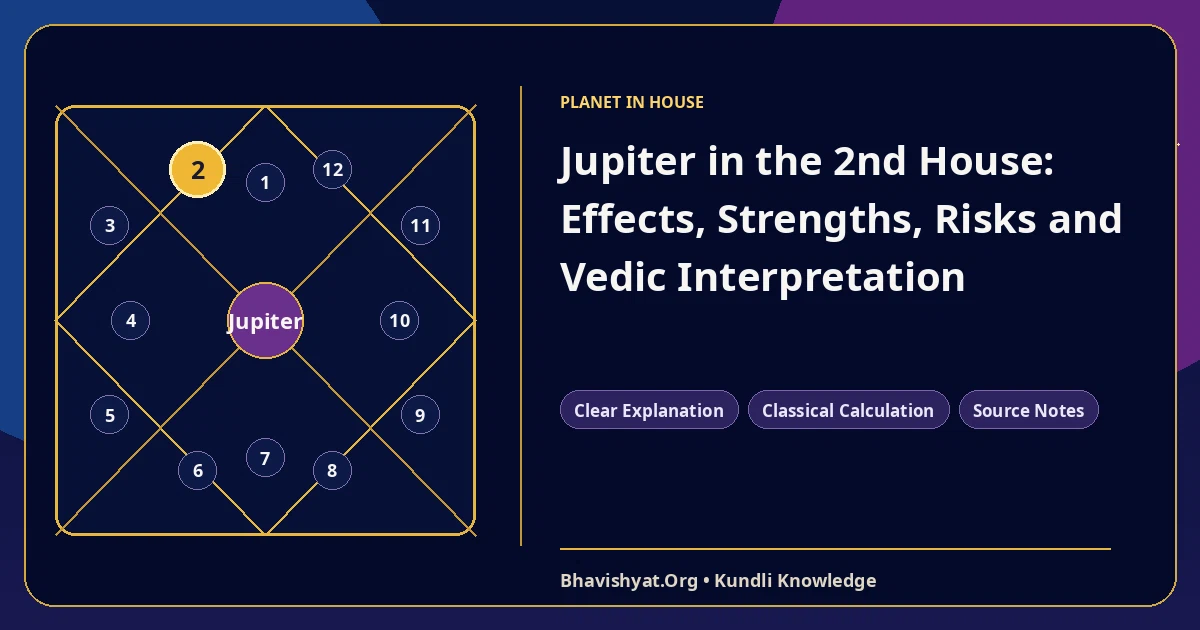 2
1
12
3
11
4
Jupiter
10
5
9
6
7
8

PLANET IN HOUSE

Jupiter in the 2nd House: Effects, Strengths, Risks and Vedic Interpretation

Clear Explanation
Classical Calculation
Source Notes

Bhavishyat.Org • Kundli Knowledge